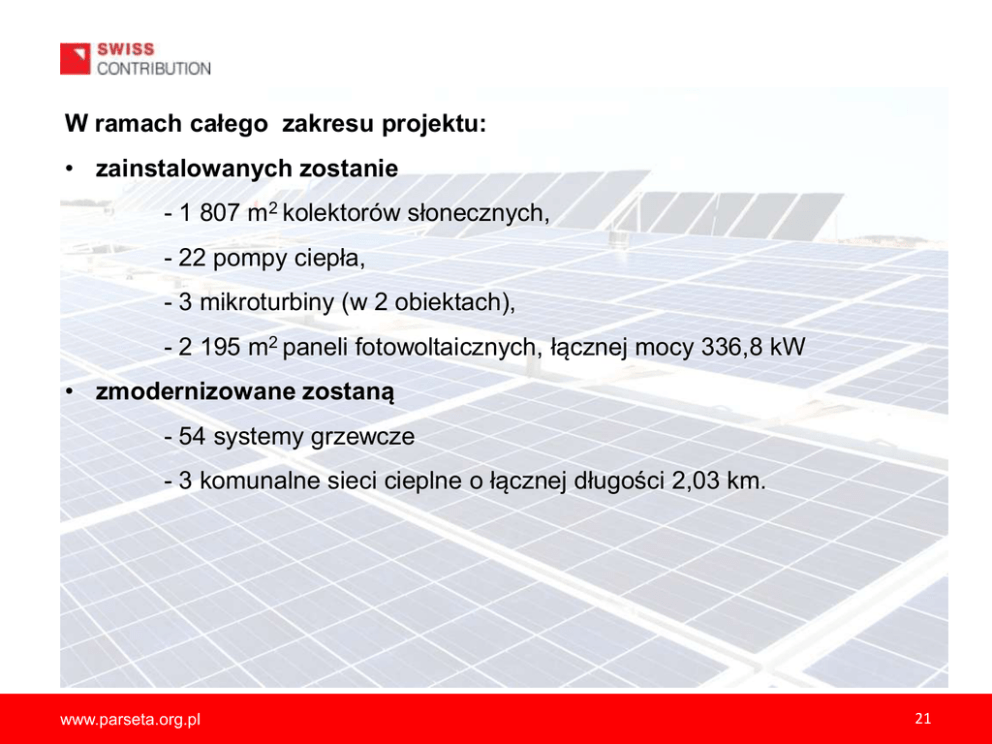 SWISS CONTRIBUTION

W ramach całego zakresu projektu:

• zainstalowanych zostanie

- 1 807 $m^2$ kolektorów słonecznych,

- 22 pompy ciepła,

- 3 mikroturbiny (w 2 obiektach),

- 2 195 $m^2$ paneli fotowoltaicznych, łącznej mocy 336,8 kW

• zmodernizowane zostaną

- 54 systemy grzewcze

- 3 komunalne sieci cieplne o łącznej długości 2,03 km.

www.parseta.org.pl

21